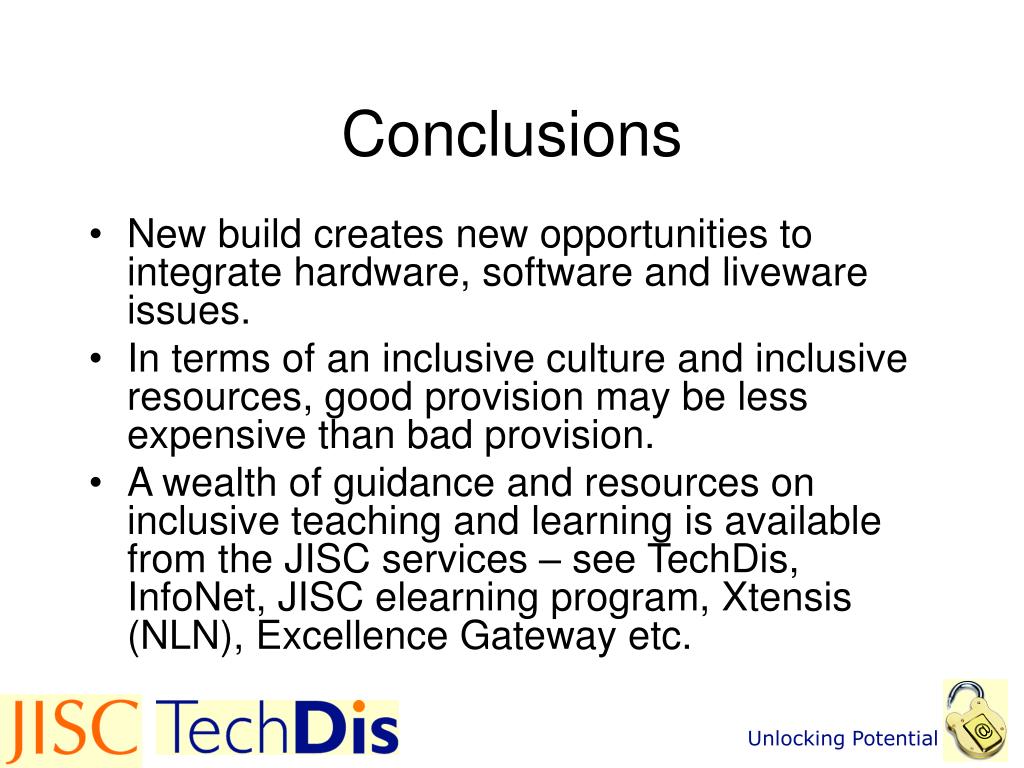 Conclusions

• New build creates new opportunities to integrate hardware, software and liveware issues.
• In terms of an inclusive culture and inclusive resources, good provision may be less expensive than bad provision.
• A wealth of guidance and resources on inclusive teaching and learning is available from the JISC services – see TechDis, InfoNet, JISC elearning program, Xtensis (NLN), Excellence Gateway etc.

JISC TechDis

Unlocking Potential

@